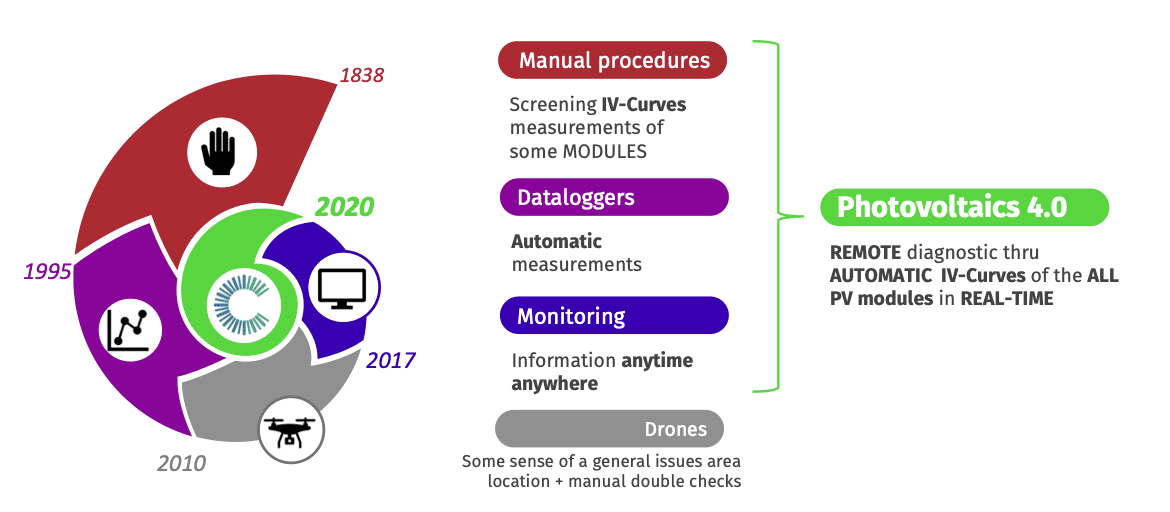 1838

2020

1995

2017

2010

Manual procedures

Screening IV-Curves measurements of some MODULES

Dataloggers

Automatic measurements

Monitoring

Information anytime anywhere

Drones

Some sense of a general issues area location + manual double checks

Photovoltaics 4.0

REMOTE diagnostic thru AUTOMATIC IV-Curves of the ALL PV modules in REAL-TIME